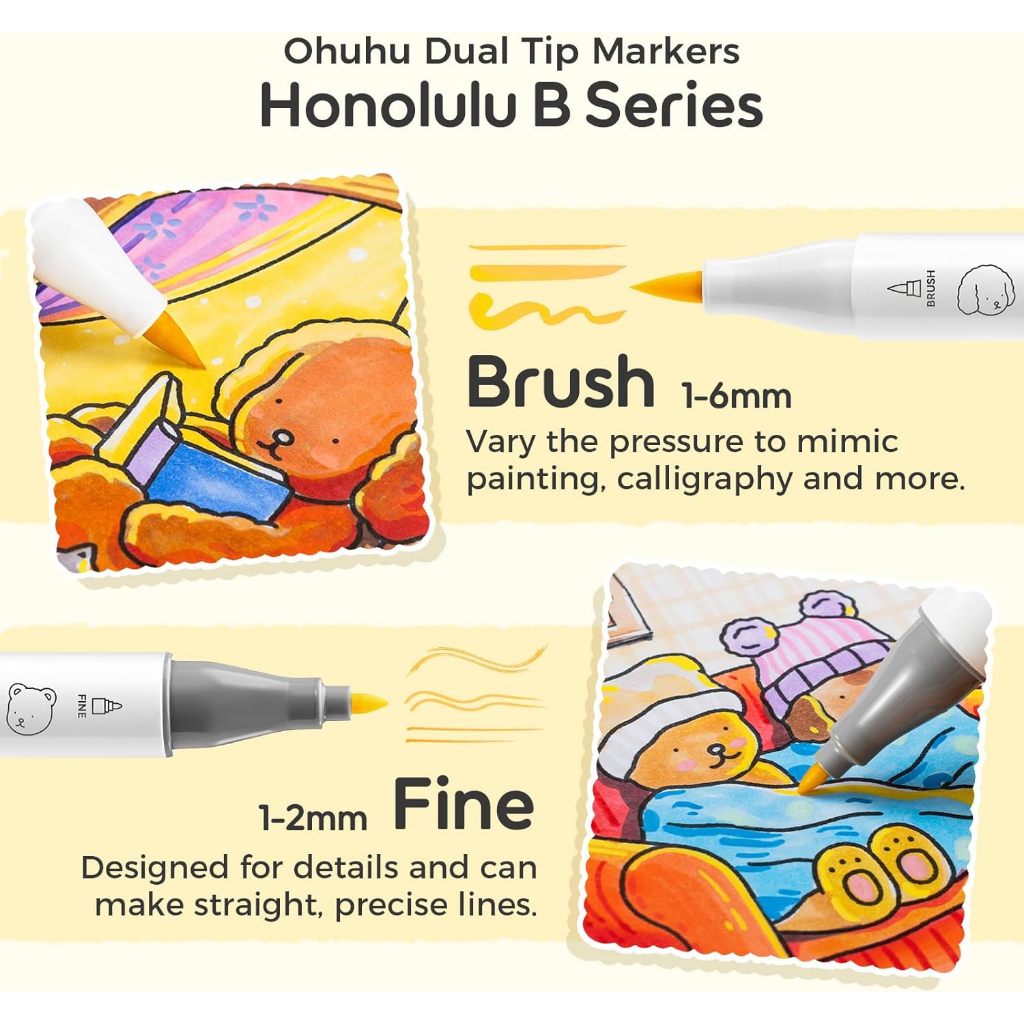 Ohuhu Dual Tip Markers
Honolulu B Series

BRUSH

Brush 1-6mm

Vary the pressure to mimic painting, calligraphy and more.

FINE

1-2mm Fine

Designed for details and can make straight, precise lines.